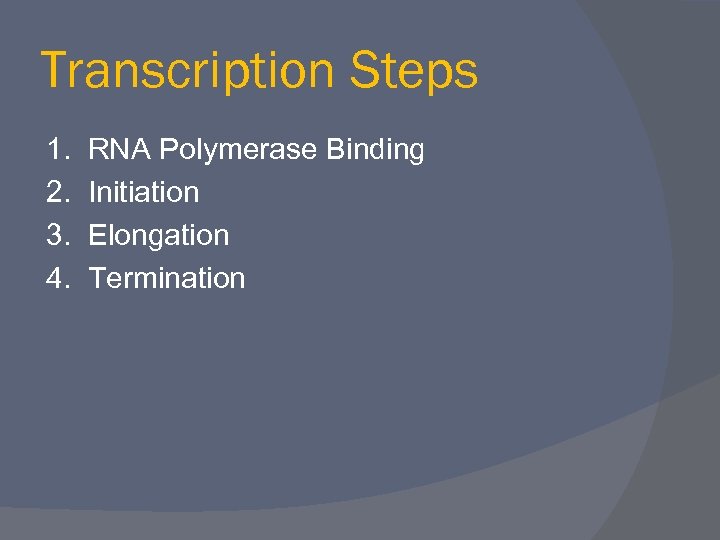 Transcription Steps

1. RNA Polymerase Binding
2. Initiation
3. Elongation
4. Termination